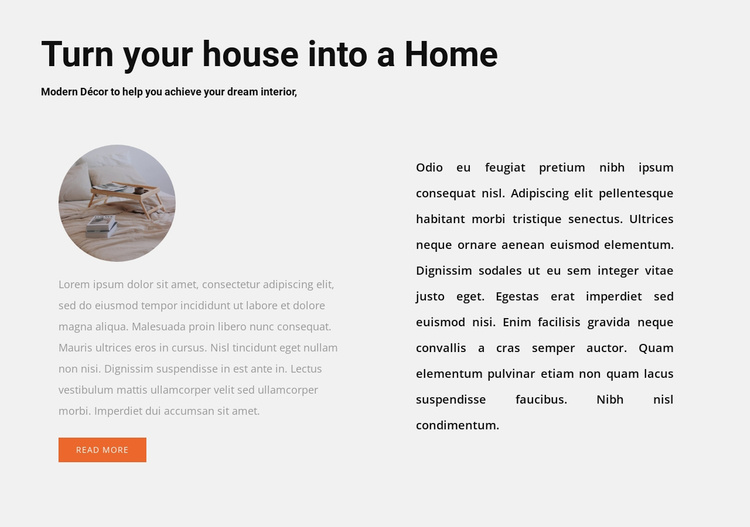 Turn your house into a Home

Modern Décor to help you achieve your dream interior,

Lorem ipsum dolor sit amet, consectetur adipiscing elit, sed do eiusmod tempor incididunt ut labore et dolore magna aliqua. Malesuada proin libero nunc consequat. Mauris ultrices eros in cursus. Nisl tincidunt eget nullam non nisi. Dignissim suspendisse in est ante in. Lectus vestibulum mattis ullamcorper velit sed ullamcorper morbi. Imperdiet dui accumsan sit amet.

READ MORE

Odio eu feugiat pretium nibh ipsum consequat nisl. Adipiscing elit pellentesque habitant morbi tristique senectus. Ultrices neque ornare aenean euismod elementum. Dignissim sodales ut eu sem integer vitae justo eget. Egestas erat imperdiet sed euismod nisi. Enim facilisis gravida neque convallis a cras semper auctor. Quam elementum pulvinar etiam non quam lacus suspendisse faucibus. Nibh nisl condimentum.